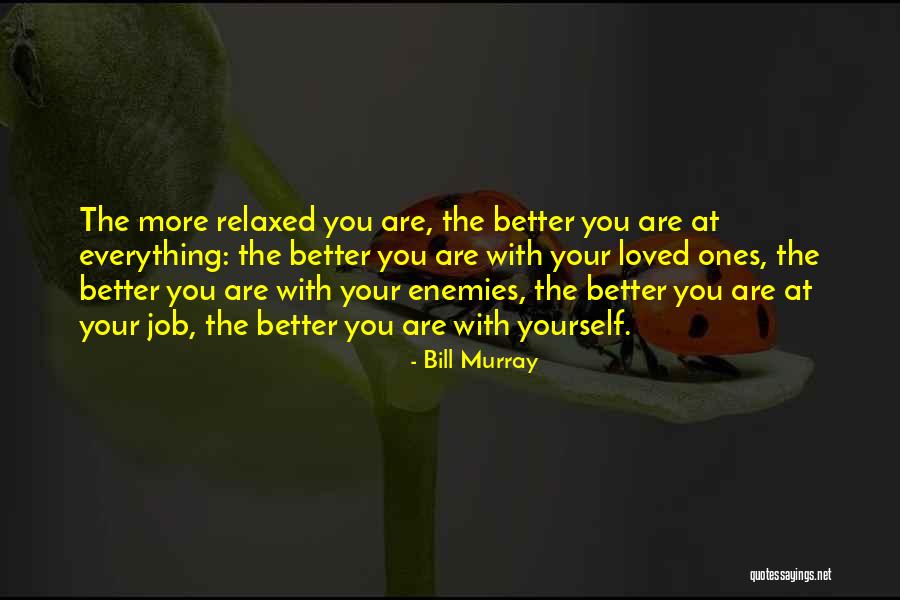 The more relaxed you are, the better you are at everything: the better you are with your loved ones, the better you are with your enemies, the better you are at your job, the better you are with yourself.

- Bill Murray

quotessayings.net